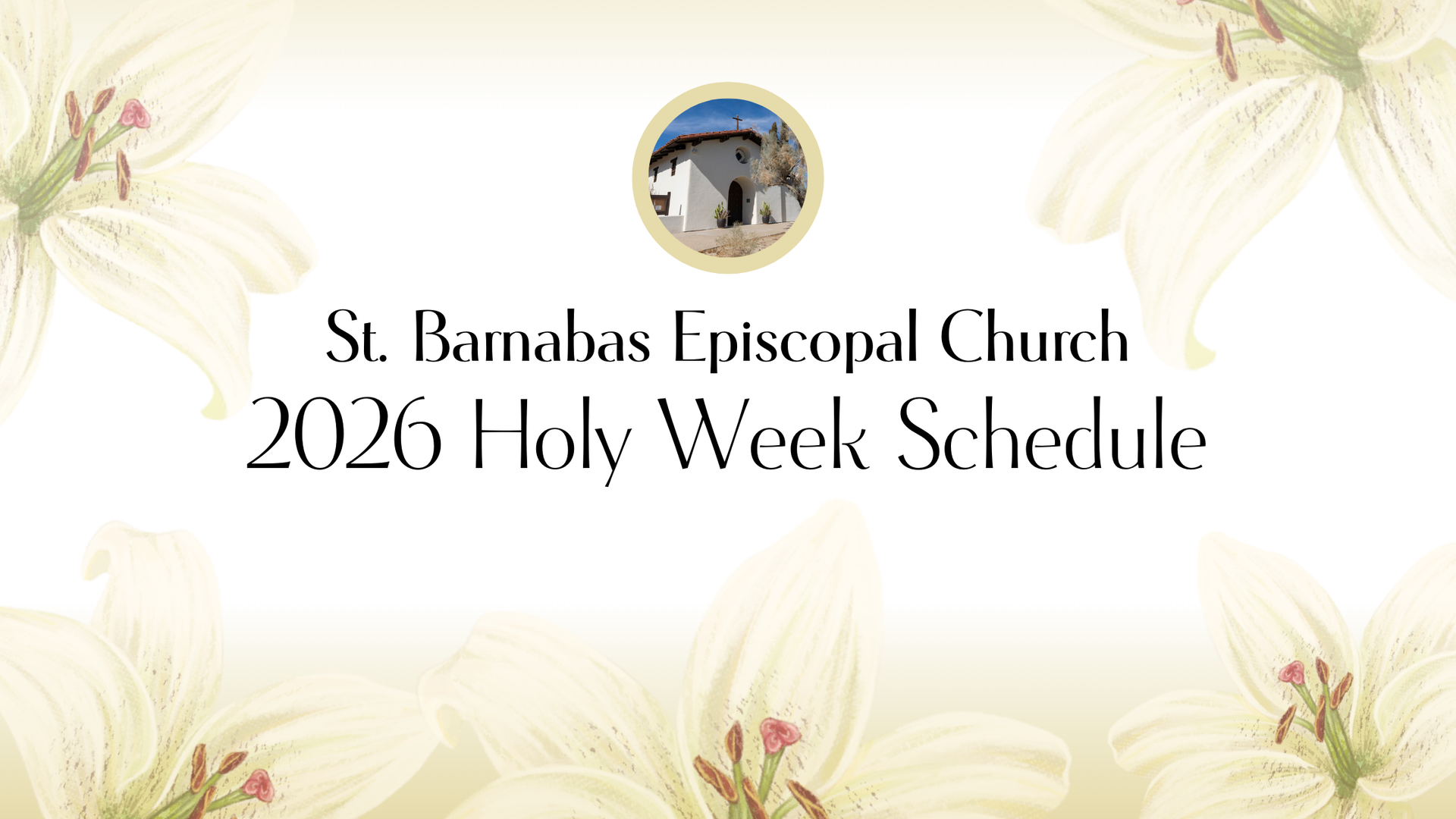 St. Barnabas Episcopal Church
2026 Holy Week Schedule